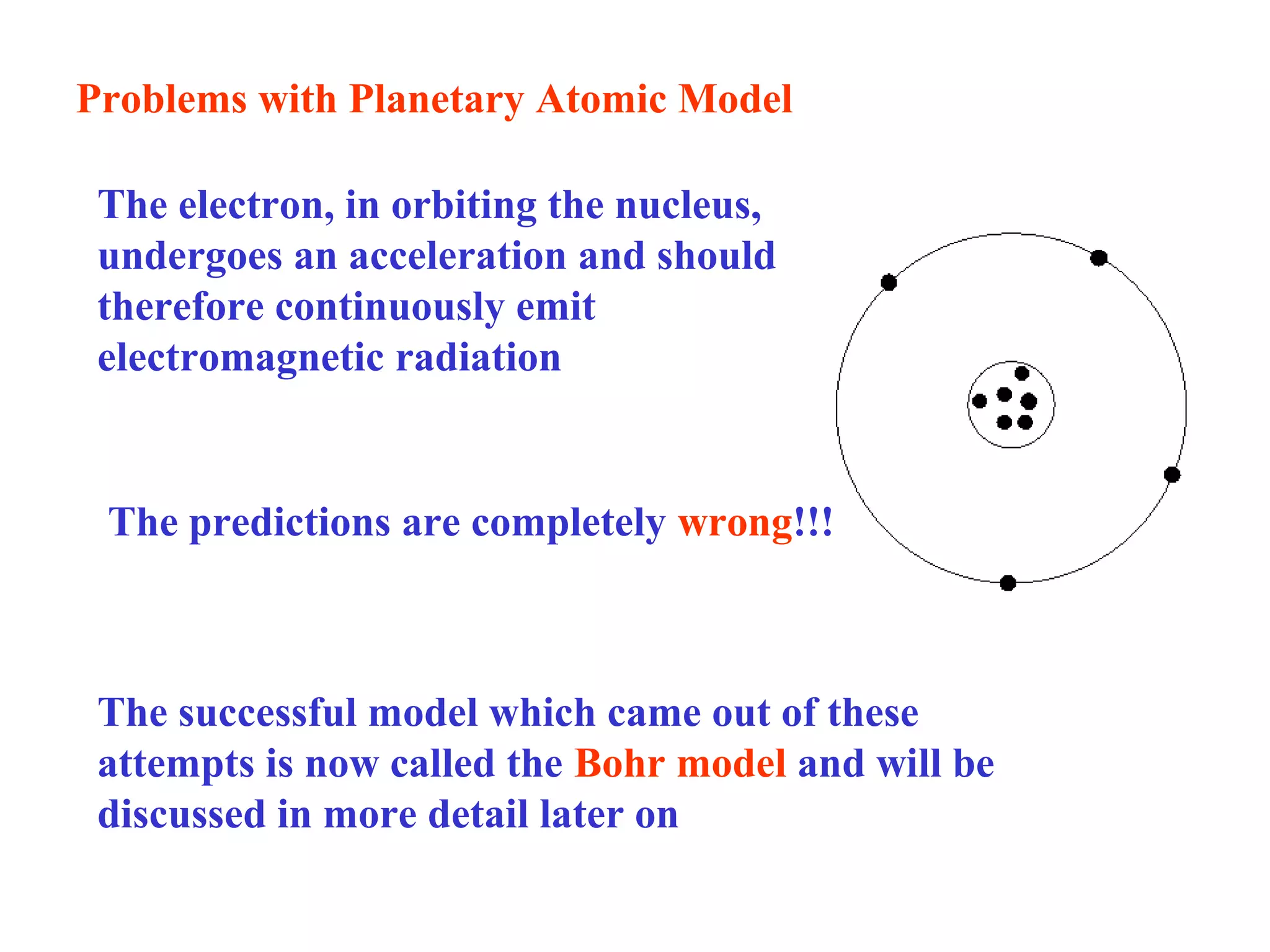 Problems with Planetary Atomic Model

The electron, in orbiting the nucleus, undergoes an acceleration and should therefore continuously emit electromagnetic radiation

The predictions are completely wrong!!!

The successful model which came out of these attempts is now called the Bohr model and will be discussed in more detail later on